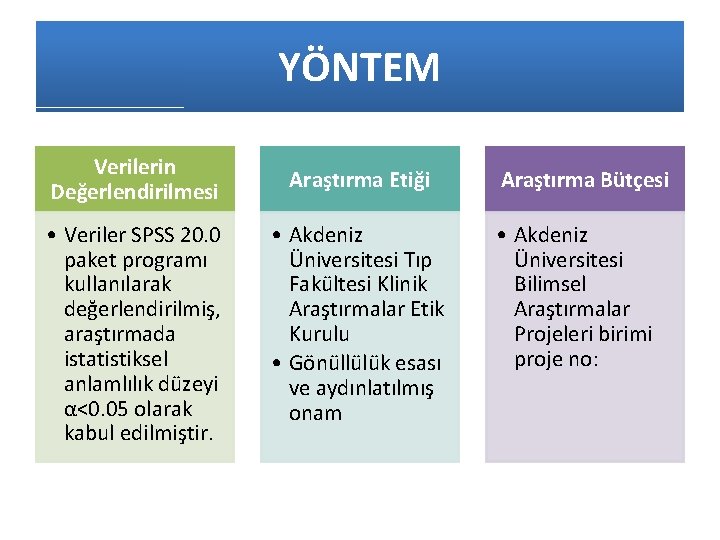 YÖNTEM

Verilerin Değerlendirilmesi

• Veriler SPSS 20.0 paket programı kullanılarak değerlendirilmiş, araştırmada istatistiksel anlamlılık düzeyi $\alpha<0.05$ olarak kabul edilmiştir.

Araştırma Etiği

• Akdeniz Üniversitesi Tıp Fakültesi Klinik Araştırmalar Etik Kurulu
• Gönüllülük esası ve aydınlatılmış onam

Araştırma Bütçesi

• Akdeniz Üniversitesi Bilimsel Araştırmalar Projeleri birimi proje no: